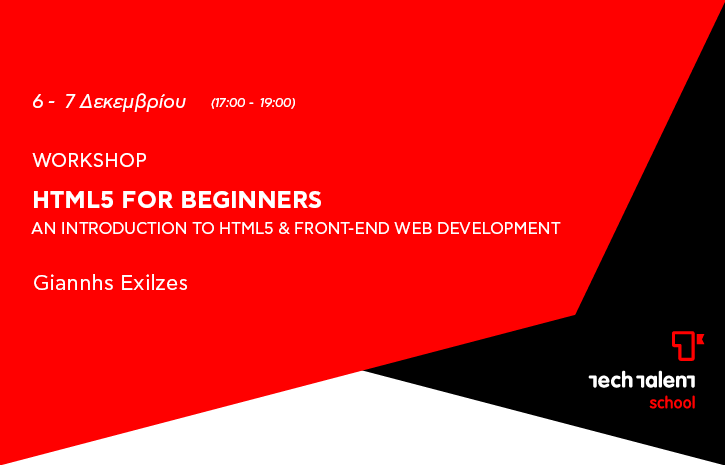 6 - 7 Δεκεμβρίου (17:00 - 19:00)

WORKSHOP

HTML5 FOR BEGINNERS

AN INTRODUCTION TO HTML5 & FRONT-END WEB DEVELOPMENT

Giannhs Exilzes

tech talent
school